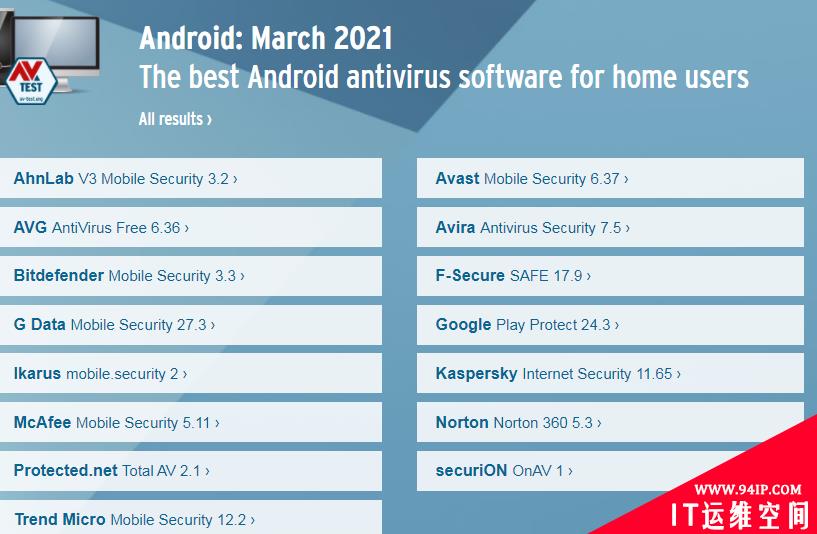 AV TEST
av-test.org

Android: March 2021
The best Android antivirus software for home users

All results ›

AhnLab V3 Mobile Security 3.2 ›

AVG AntiVirus Free 6.36 ›

Bitdefender Mobile Security 3.3 ›

G Data Mobile Security 27.3 ›

Ikarus mobile.security 2 ›

McAfee Mobile Security 5.11 ›

Protected.net Total AV 2.1 ›

Trend Micro Mobile Security 12.2 ›

Avast Mobile Security 6.37 ›

Avira Antivirus Security 7.5 ›

F-Secure SAFE 17.9 ›

Google Play Protect 24.3 ›

Kaspersky Internet Security 11.65 ›

Norton Norton 360 5.3 ›

securiON OnAV 1 ›

WWW.94IP.COM
IT运维空间